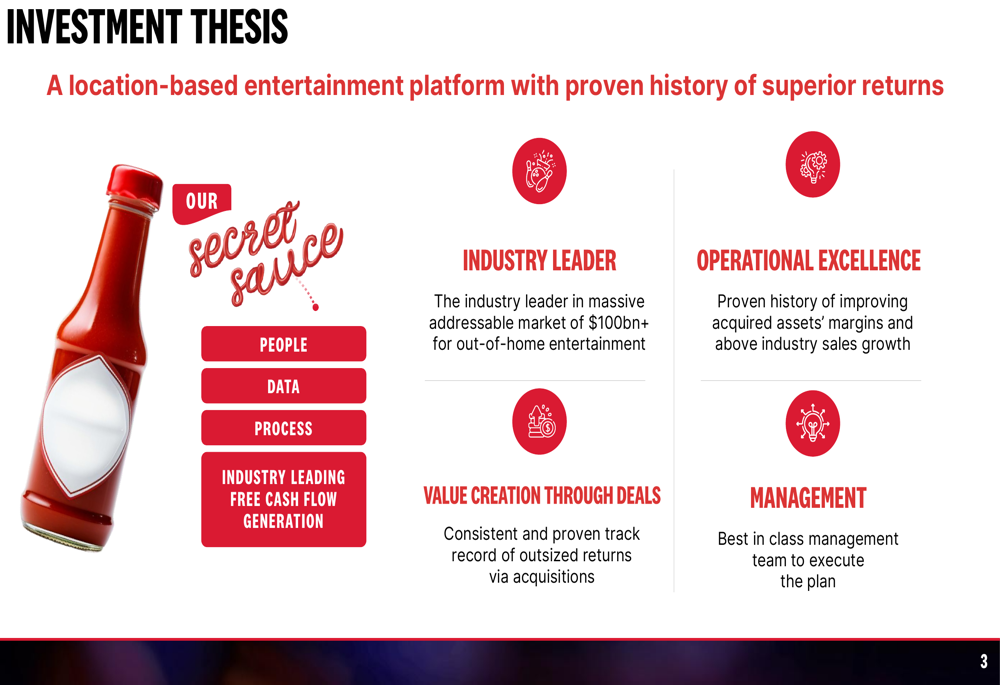 INVESTMENT THESIS

A location-based entertainment platform with proven history of superior returns

OUR secret sauce

PEOPLE

DATA

PROCESS

INDUSTRY LEADING FREE CASH FLOW GENERATION

INDUSTRY LEADER

The industry leader in massive addressable market of $100bn+ for out-of-home entertainment

OPERATIONAL EXCELLENCE

Proven history of improving acquired assets' margins and above industry sales growth

VALUE CREATION THROUGH DEALS

Consistent and proven track record of outsized returns via acquisitions

MANAGEMENT

Best in class management team to execute the plan

3